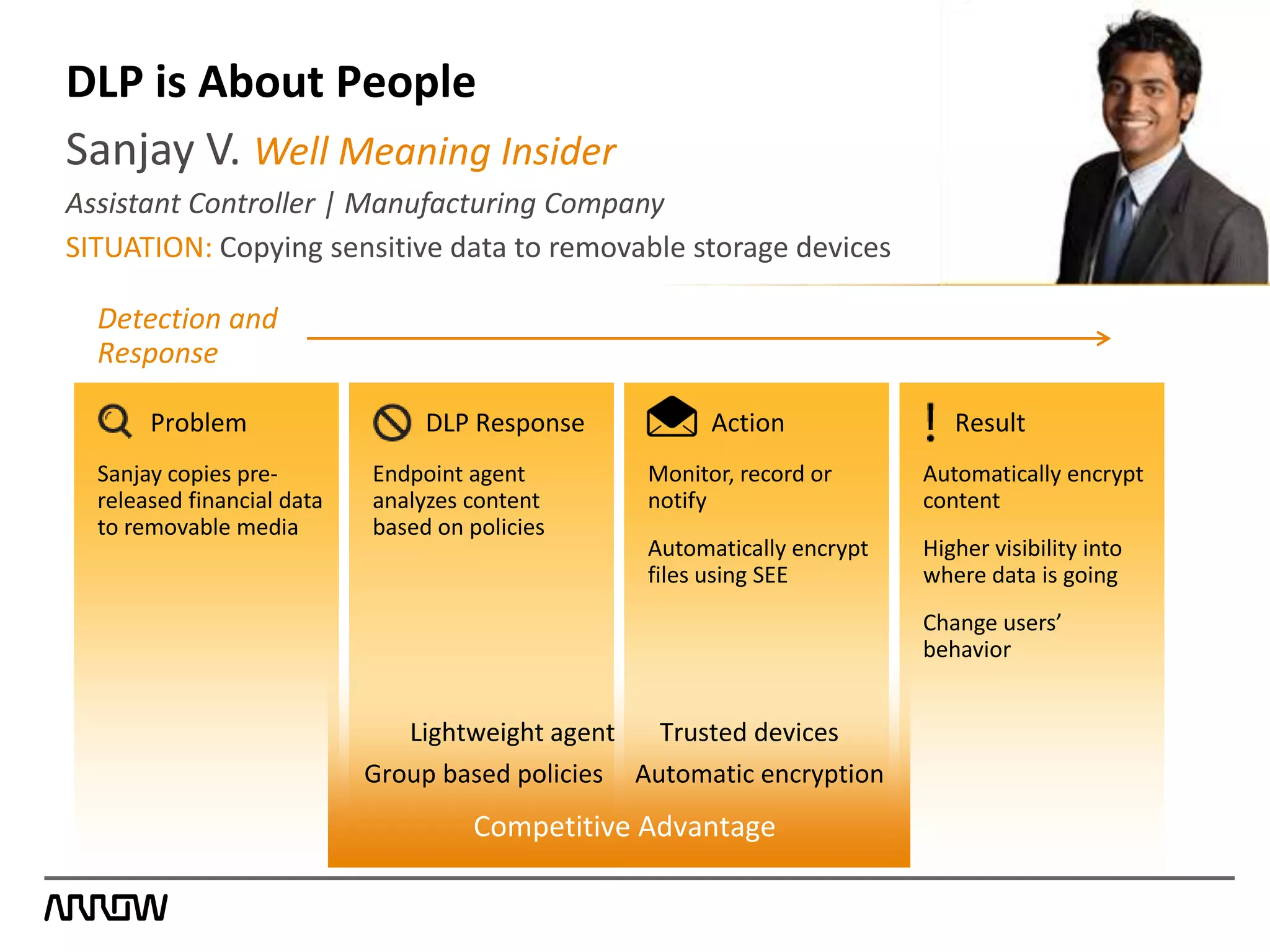 DLP is About People

Sanjay V. Well Meaning Insider

Assistant Controller | Manufacturing Company

SITUATION: Copying sensitive data to removable storage devices

Detection and Response

Problem

Sanjay copies pre-released financial data to removable media

DLP Response

Endpoint agent analyzes content based on policies

Action

Monitor, record or notify

Automatically encrypt files using SEE

Result

Automatically encrypt content

Higher visibility into where data is going

Change users' behavior

Lightweight agent

Group based policies

Trusted devices

Automatic encryption

Competitive Advantage

ARROW